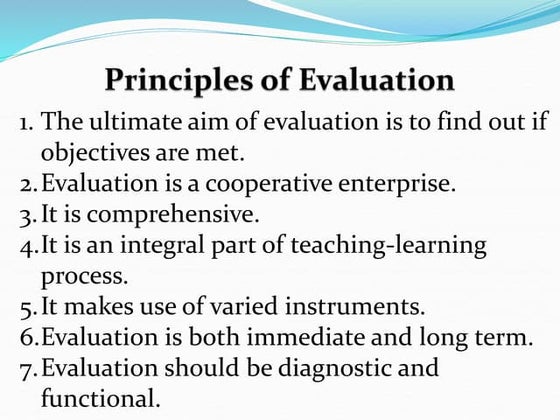 Principles of Evaluation

1. The ultimate aim of evaluation is to find out if objectives are met.
2. Evaluation is a cooperative enterprise.
3. It is comprehensive.
4. It is an integral part of teaching-learning process.
5. It makes use of varied instruments.
6. Evaluation is both immediate and long term.
7. Evaluation should be diagnostic and functional.